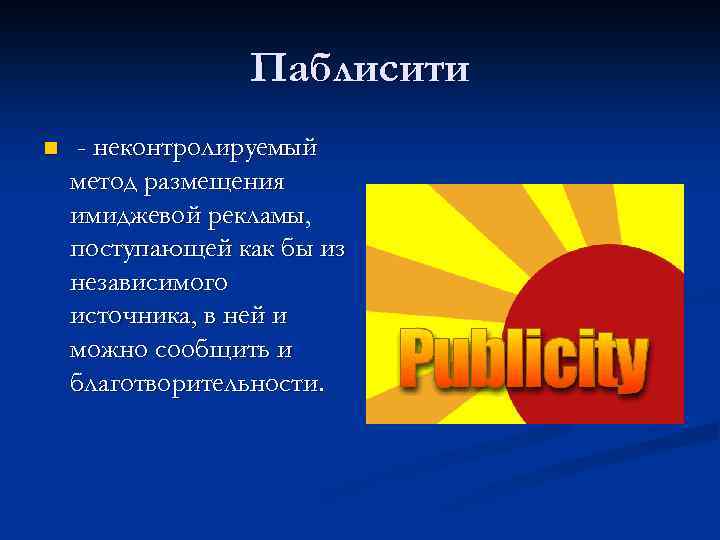 Паблисити

- неконтролируемый метод размещения имиджевой рекламы, поступающей как бы из независимого источника, в ней и можно сообщить и благотворительности.

Publicity